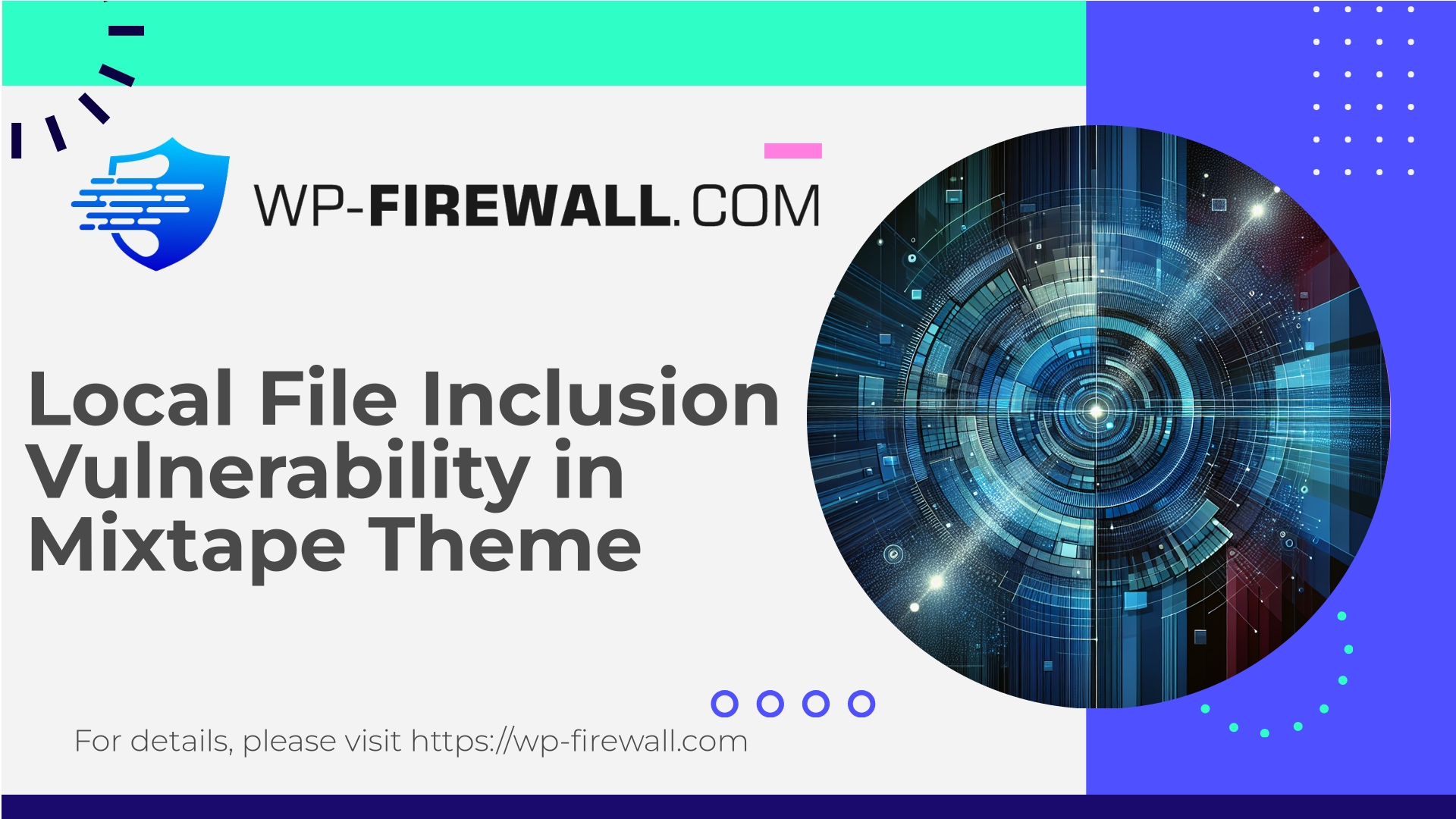 WP-FIREWALL.COM

Local File Inclusion Vulnerability in Mixtape Theme

For details, please visit https://wp-firewall.com